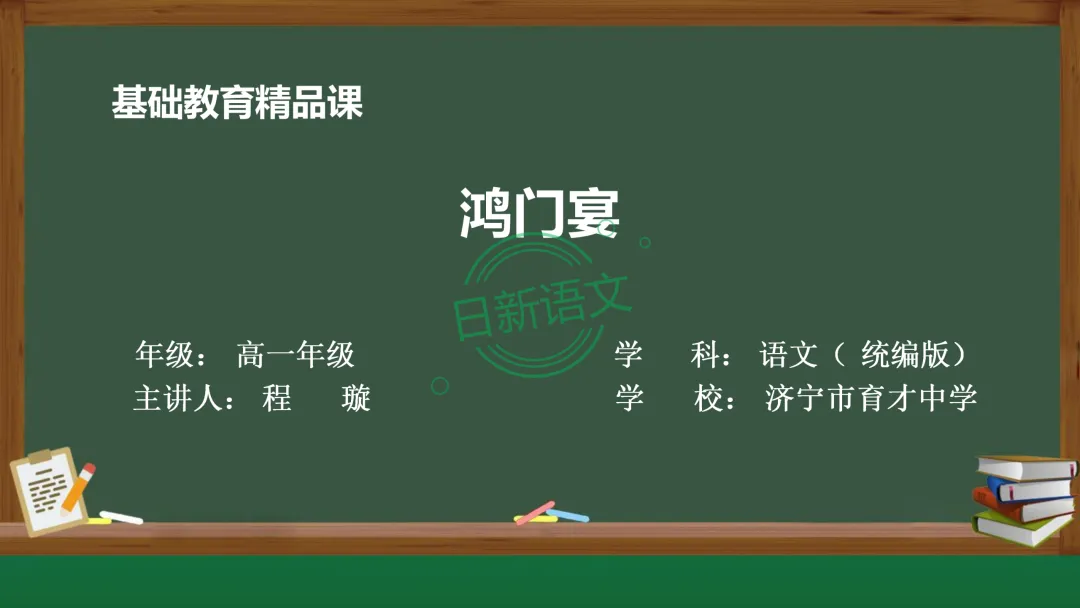 基础教育精品课

鸿门宴

日新语文

年级： 高一年级
主讲人： 程 璇

学 科： 语文（ 统编版）
学 校： 济宁市育才中学